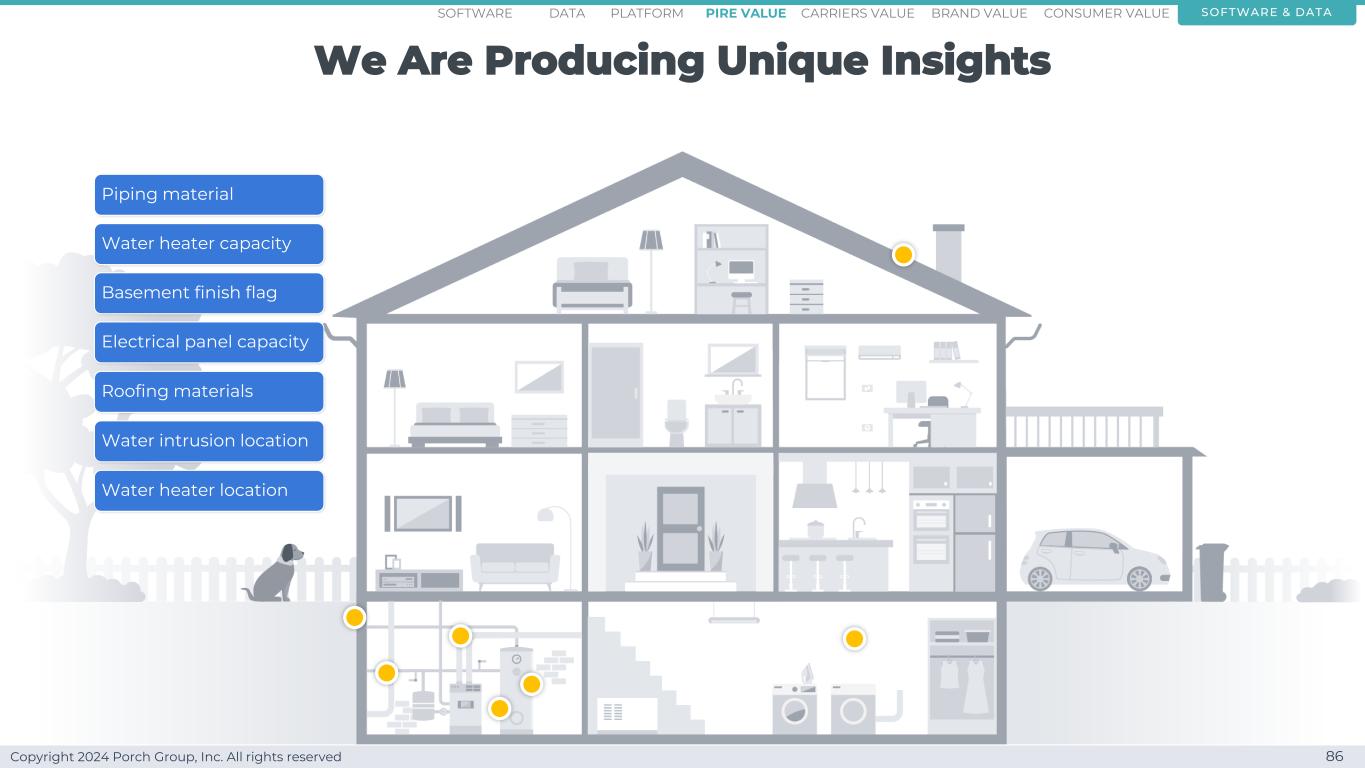 SOFTWARE DATA PLATFORM PIRE VALUE CARRIERS VALUE BRAND VALUE CONSUMER VALUE SOFTWARE & DATA

We Are Producing Unique Insights

Piping material

Water heater capacity

Basement finish flag

Electrical panel capacity

Roofing materials

Water intrusion location

Water heater location

Copyright 2024 Porch Group, Inc. All rights reserved

86